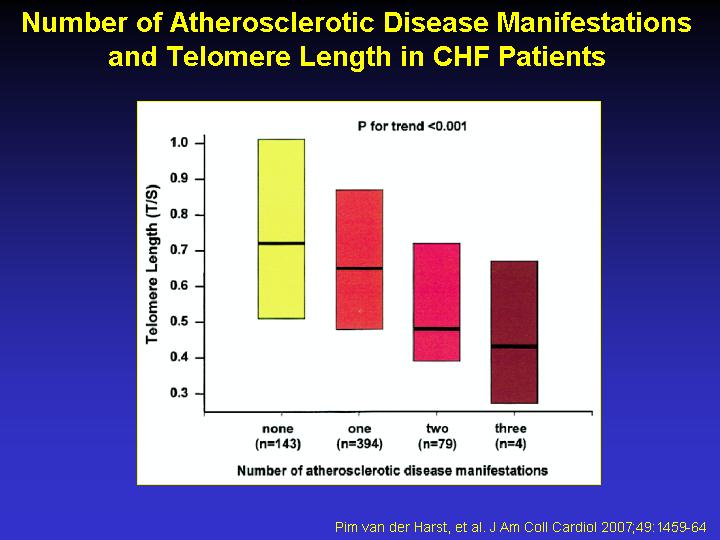 Number of Atherosclerotic Disease Manifestations and Telomere Length in CHF Patients

P for trend <0.001

Telomere Length (T/S)

1.0
0.9
0.8
0.7
0.6
0.5
0.4
0.3

none (n=143)
one (n=394)
two (n=79)
three (n=4)

Number of atherosclerotic disease manifestations

Pim van der Harst, et al. J Am Coll Cardiol 2007;49:1459-64